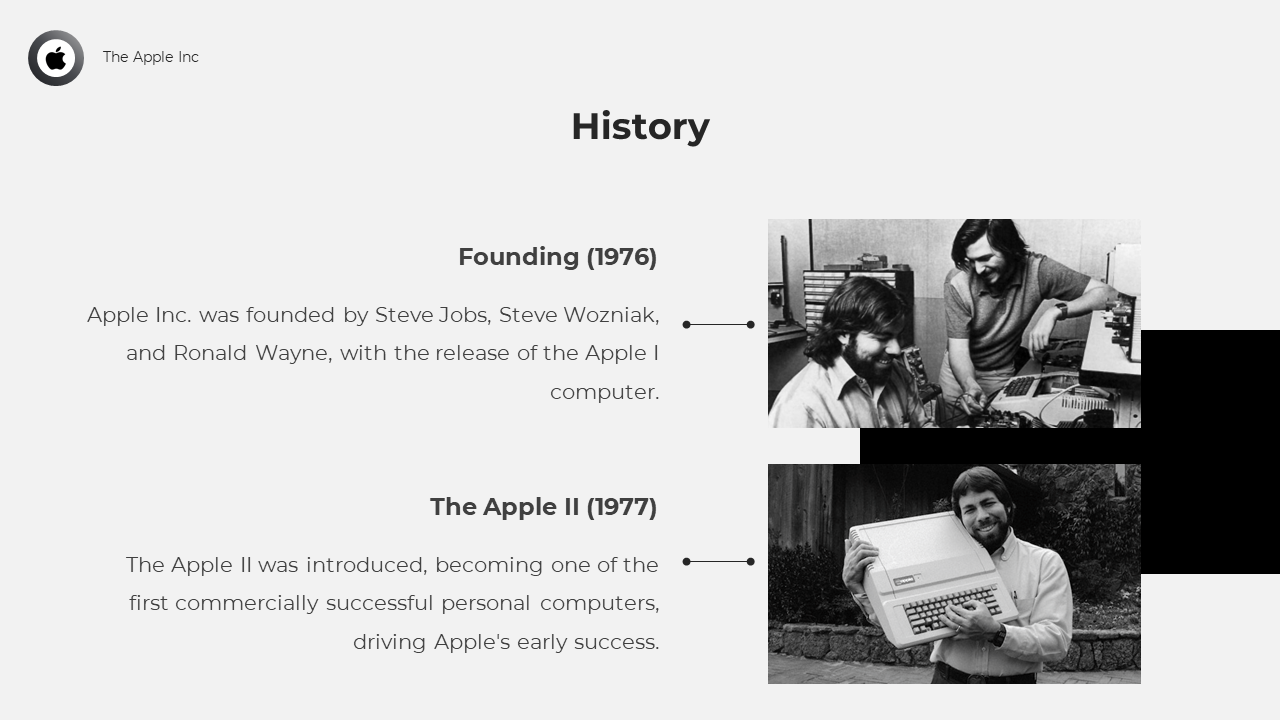 The Apple Inc

History

Founding (1976)

Apple Inc. was founded by Steve Jobs, Steve Wozniak, and Ronald Wayne, with the release of the Apple I computer.

The Apple II (1977)

The Apple II was introduced, becoming one of the first commercially successful personal computers, driving Apple's early success.